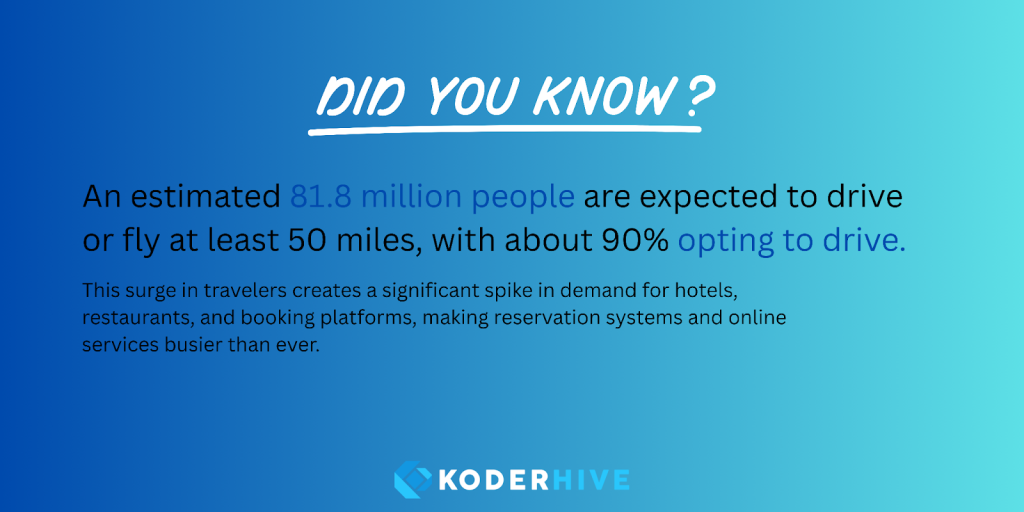 DID YOU KNOW?

An estimated 81.8 million people are expected to drive or fly at least 50 miles, with about 90% opting to drive.

This surge in travelers creates a significant spike in demand for hotels, restaurants, and booking platforms, making reservation systems and online services busier than ever.

KODERHIVE